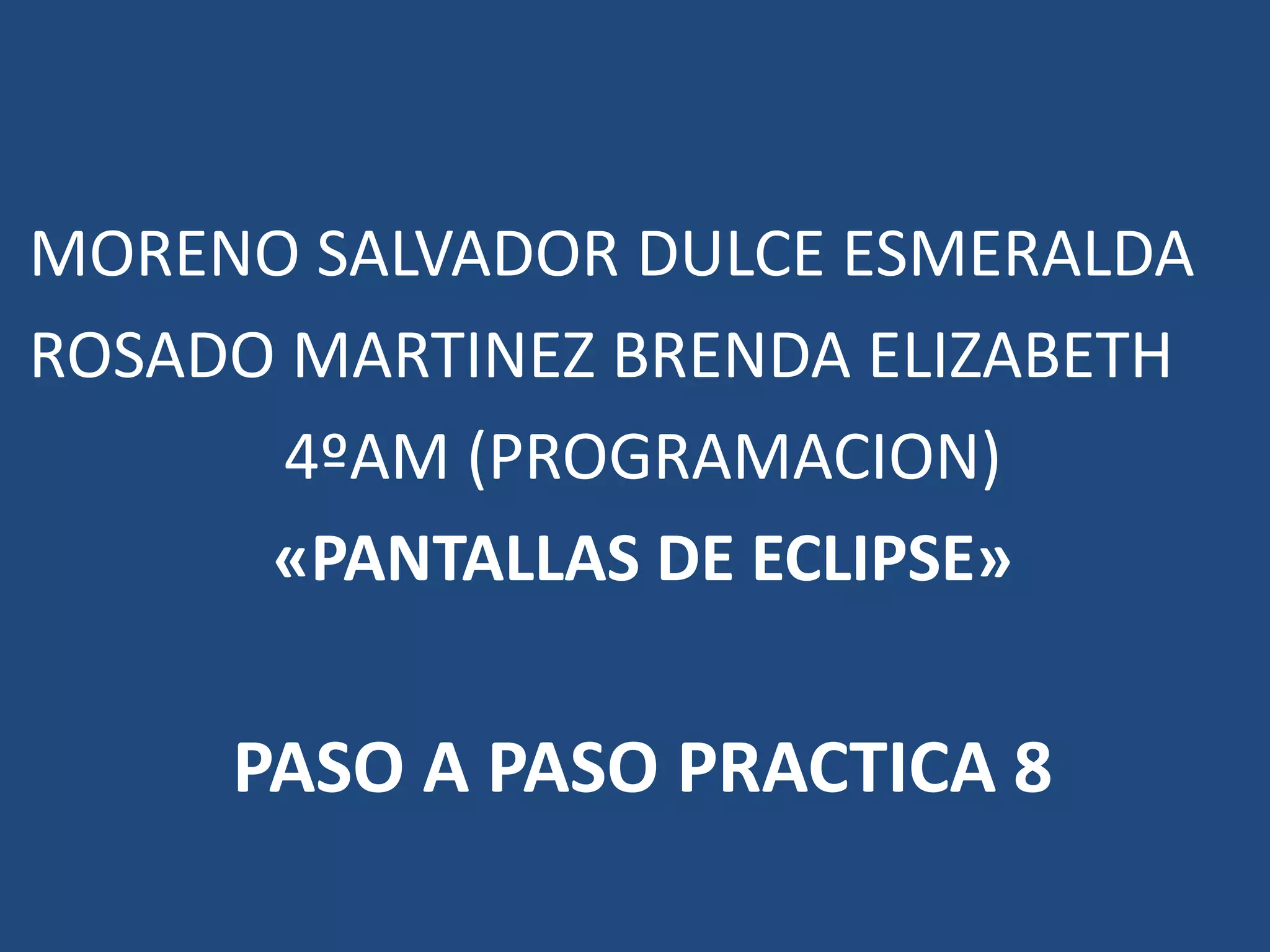 MORENO SALVADOR DULCE ESMERALDA
ROSADO MARTINEZ BRENDA ELIZABETH
4ºAM (PROGRAMACION)
«PANTALLAS DE ECLIPSE»

PASO A PASO PRACTICA 8